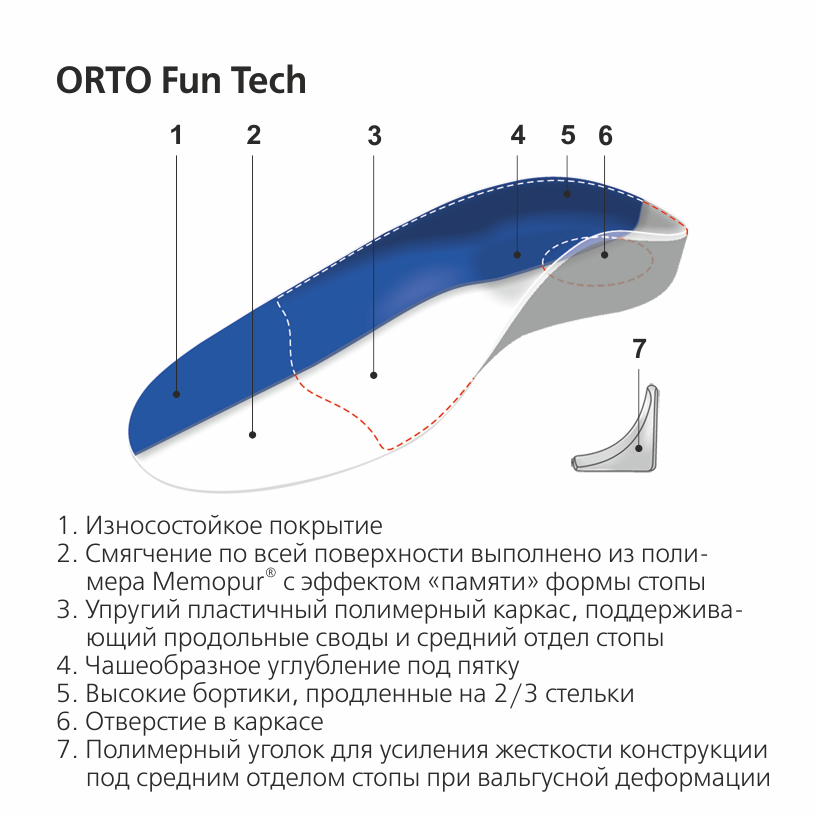 ORTO Fun Tech

1
2
3
4
5
6
7

1. Износостойкое покрытие
2. Смягчение по всей поверхности выполнено из полимера Memopur® с эффектом «памяти» формы стопы
3. Упругий пластичный полимерный каркас, поддерживающий продольные своды и средний отдел стопы
4. Чашеобразное углубление под пятку
5. Высокие бортики, продленные на 2/3 стельки
6. Отверстие в каркасе
7. Полимерный уголок для усиления жесткости конструкции под средним отделом стопы при вальгусной деформации